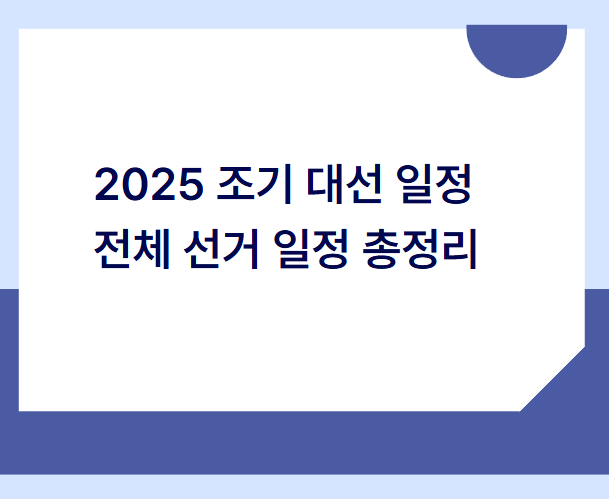 2025 조기 대선 일정
전체 선거 일정 총정리